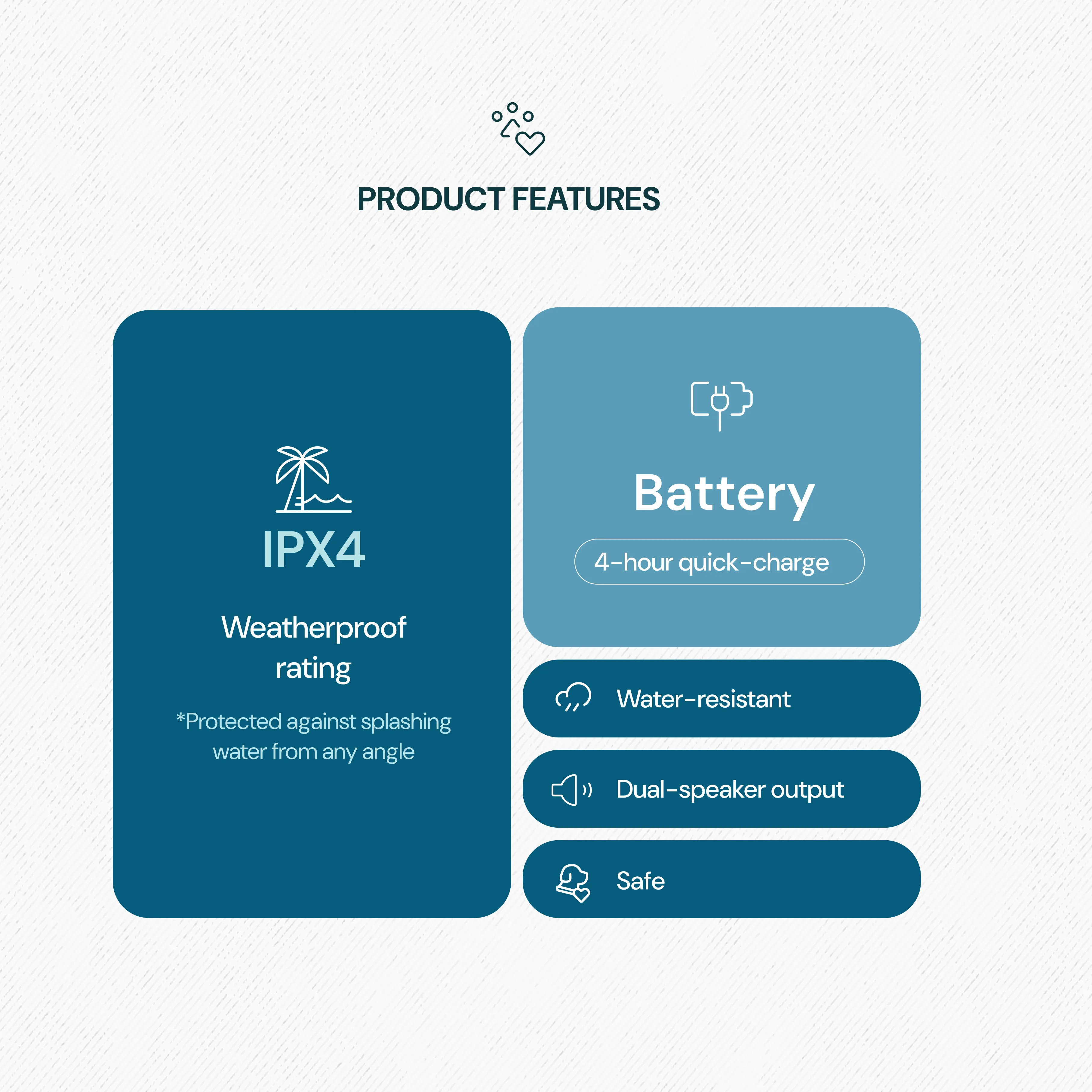 PRODUCT FEATURES

IPX4

Weatherproof rating

*Protected against splashing water from any angle

Battery

4-hour quick-charge

Water-resistant

Dual-speaker output

Safe